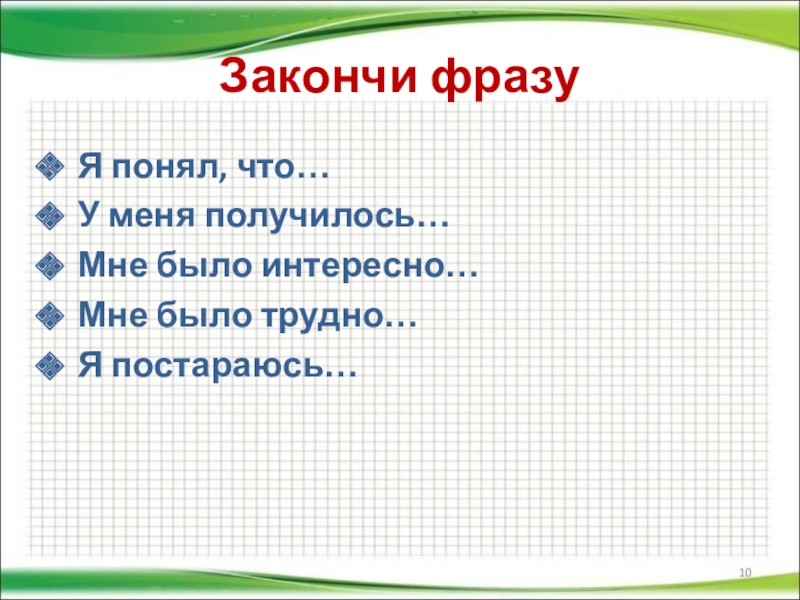 Закончи фразу

Я понял, что…
У меня получилось…
Мне было интересно…
Мне было трудно…
Я постараюсь…

10